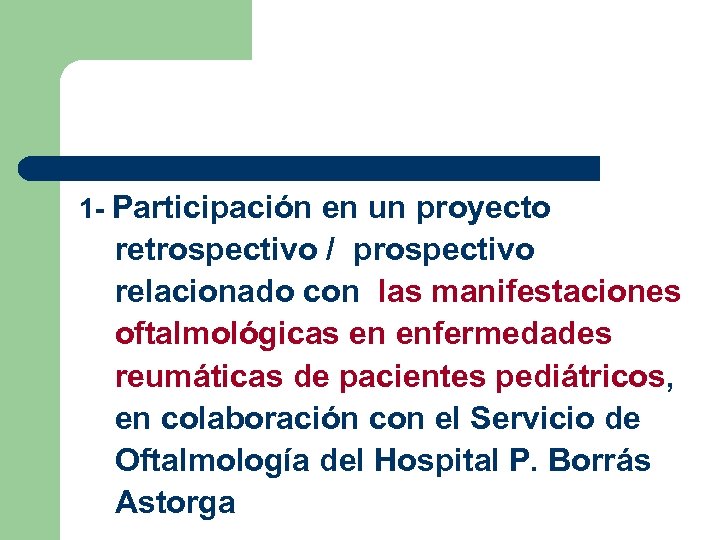 1- Participación en un proyecto retrospectivo / prospectivo relacionado con las manifestaciones oftalmológicas en enfermedades reumáticas de pacientes pediátricos, en colaboración con el Servicio de Oftalmología del Hospital P. Borrás Astorga